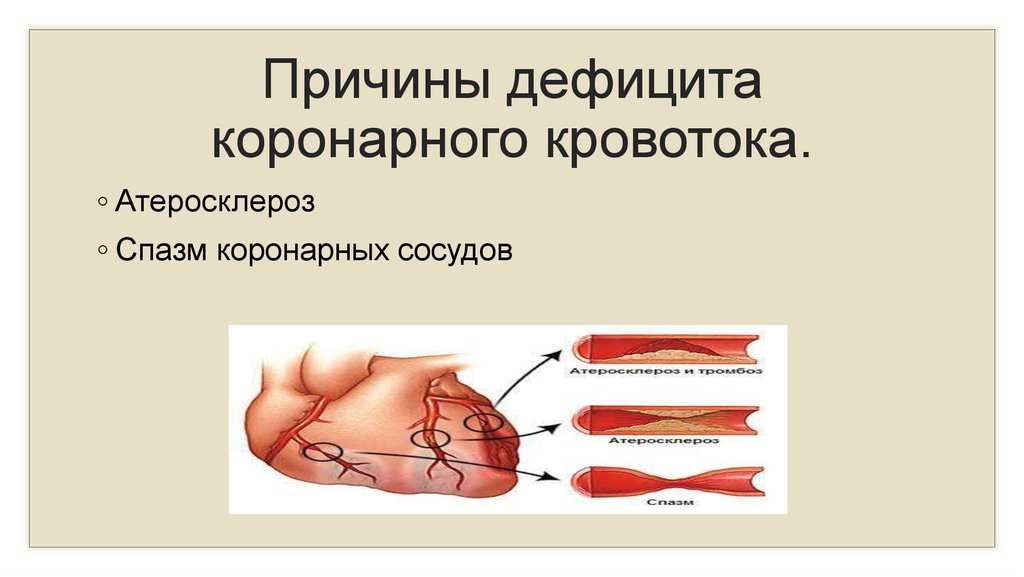 Причины дефицита коронарного кровотока.

◦ Атеросклероз
◦ Спазм коронарных сосудов

Атеросклероз и тромбоз
Атеросклероз
Спазм